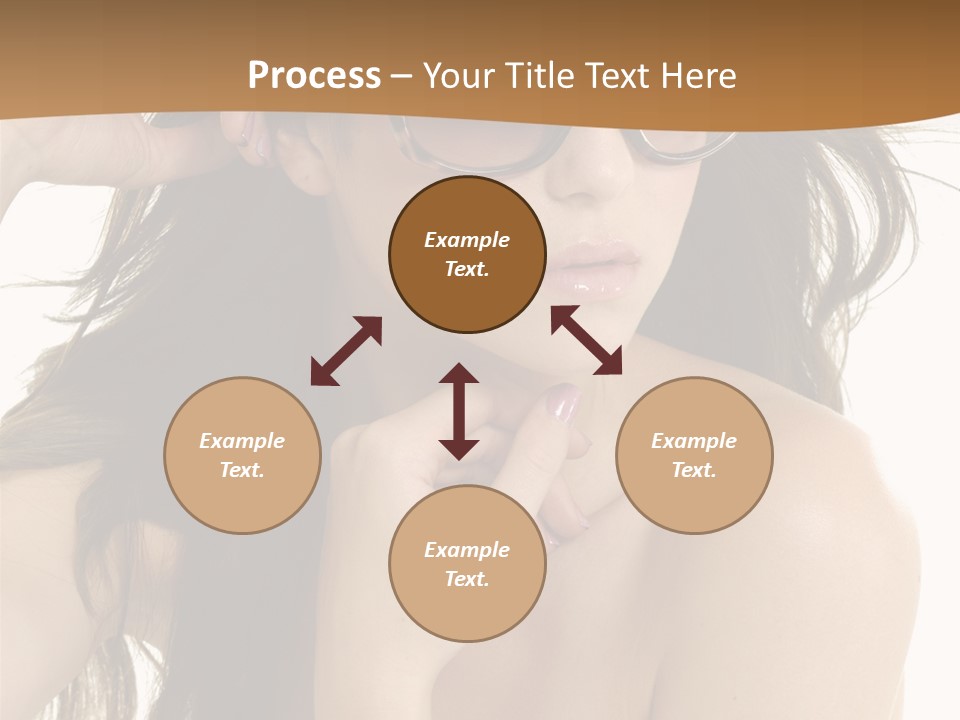 Process – Your Title Text Here

Example Text.

Example Text.

Example Text.

Example Text.